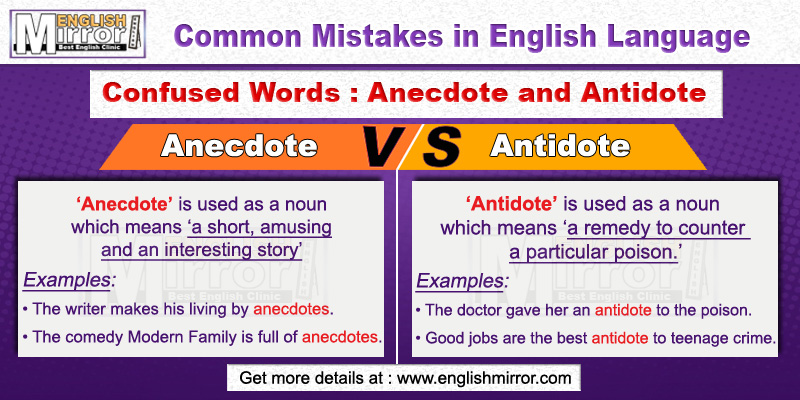 ENGLISH Mirror Best English Clinic

Common Mistakes in English Language

Confused Words : Anecdote and Antidote

Anecdote VS Antidote

'Anecdote' is used as a noun which means 'a short, amusing and an interesting story'

Examples:

• The writer makes his living by anecdotes.

• The comedy Modern Family is full of anecdotes.

'Antidote' is used as a noun which means 'a remedy to counter a particular poison.'

Examples:

• The doctor gave her an antidote to the poison.

• Good jobs are the best antidote to teenage crime.

Get more details at : www.englishmirror.com